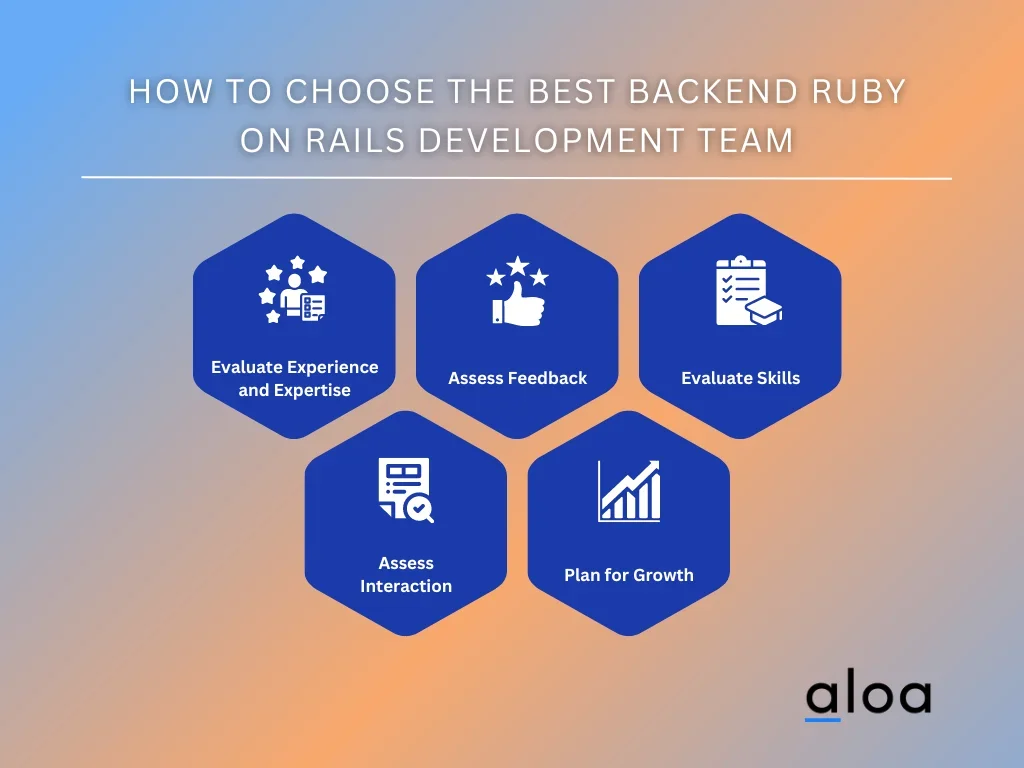 HOW TO CHOOSE THE BEST BACKEND RUBY ON RAILS DEVELOPMENT TEAM

Evaluate Experience and Expertise

Assess Feedback

Evaluate Skills

Assess Interaction

Plan for Growth

aloa